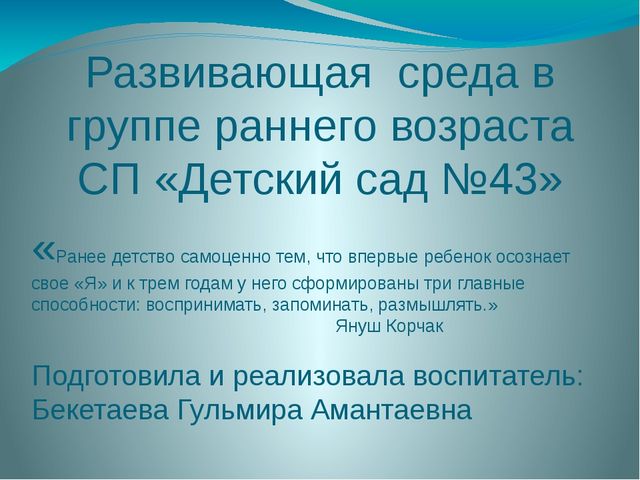 Развивающая среда в группе раннего возраста СП «Детский сад №43»

«Ранее детство самоценно тем, что впервые ребенок осознает свое «Я» и к трем годам у него сформированы три главные способности: воспринимать, запоминать, размышлять.»
Януш Корчак

Подготовила и реализовала воспитатель: Бекетаева Гульмира Амантаевна